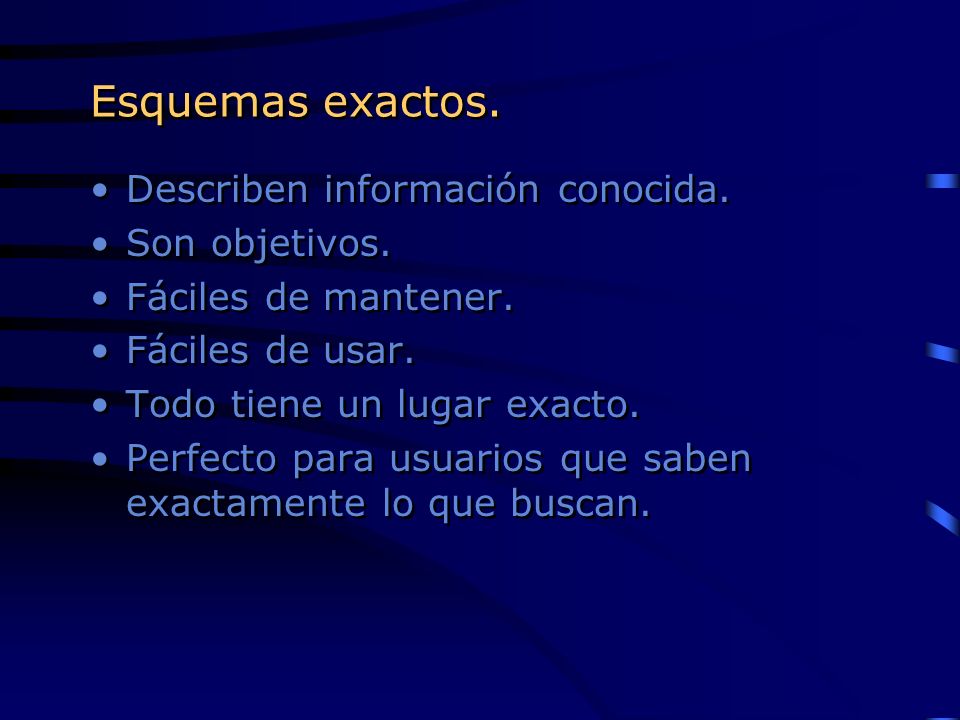 Esquemas exactos.

• Describen información conocida.
• Son objetivos.
• Fáciles de mantener.
• Fáciles de usar.
• Todo tiene un lugar exacto.
• Perfecto para usuarios que saben exactamente lo que buscan.